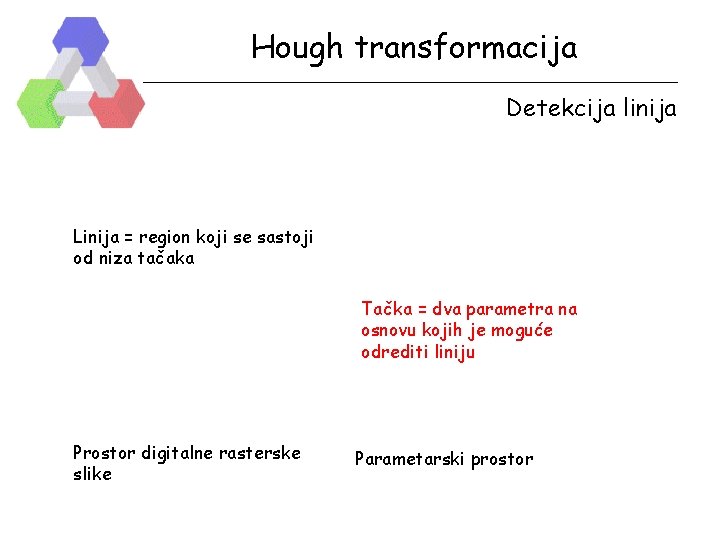 Hough transformacija

Detekcija linija

Linija = region koji se sastoji od niza tačaka

Tačka = dva parametra na osnovu kojih je moguće odrediti liniju

Prostor digitalne rasterske slike

Parametarski prostor